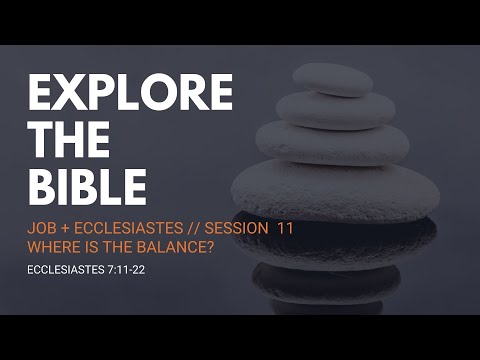 EXPLORE THE BIBLE

JOB + ECCLESIASTES // SESSION 11
WHERE IS THE BALANCE?

ECCLESIASTES 7:11-22